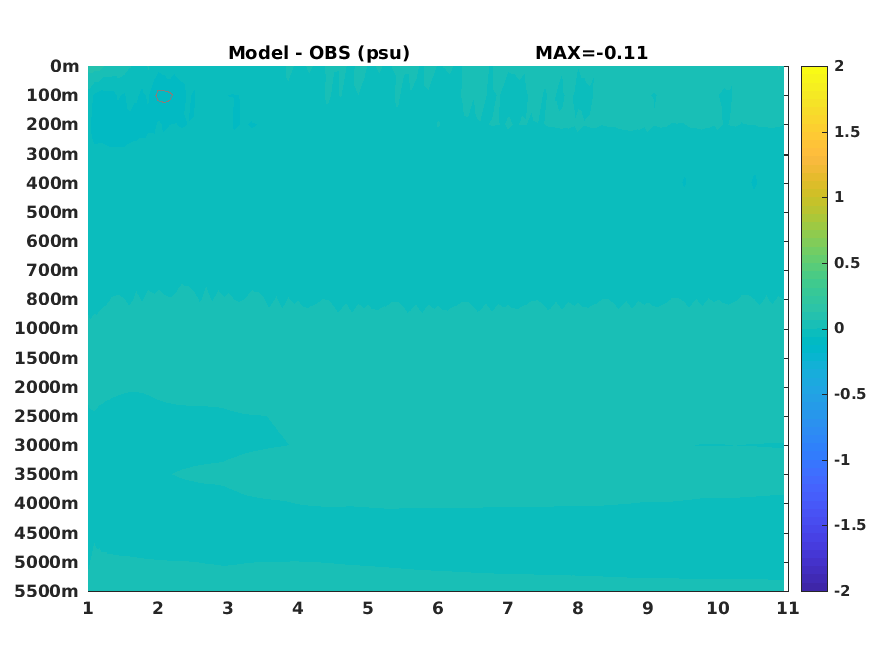 Model - OBS (psu) MAX=-0.11

0m
100m
200m
300m
400m
500m
600m
700m
800m
1000m
1500m
2000m
2500m
3000m
3500m
4000m
4500m
5000m
5500m

1 2 3 4 5 6 7 8 9 10 11

2
1.5
1
0.5
0
-0.5
-1
-1.5
-2